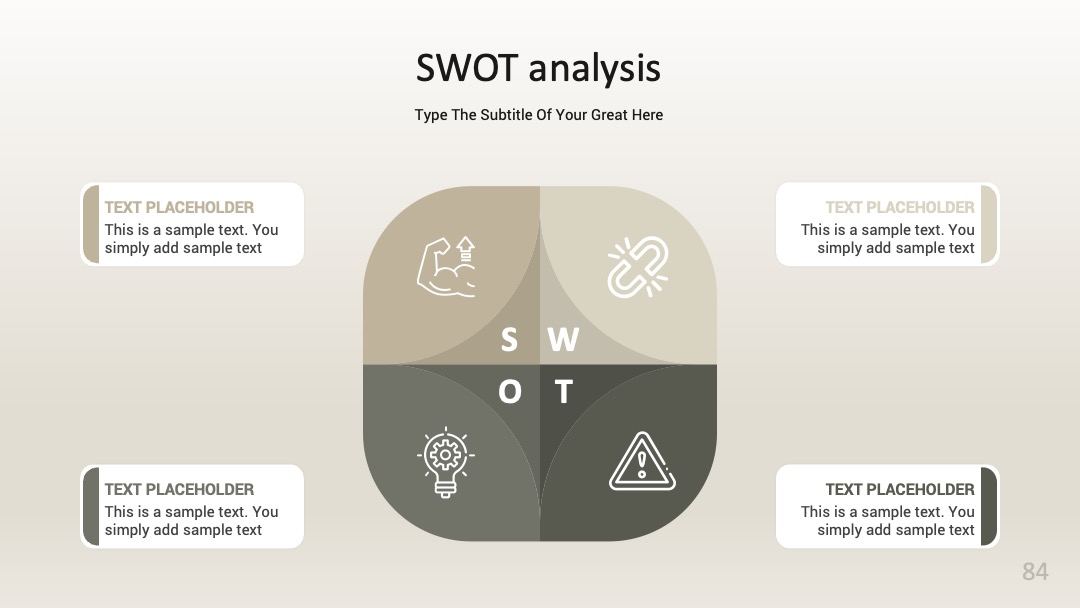 SWOT analysis

Type The Subtitle Of Your Great Here

TEXT PLACEHOLDER
This is a sample text. You simply add sample text

TEXT PLACEHOLDER
This is a sample text. You simply add sample text

S W
O T

TEXT PLACEHOLDER
This is a sample text. You simply add sample text

TEXT PLACEHOLDER
This is a sample text. You simply add sample text

84